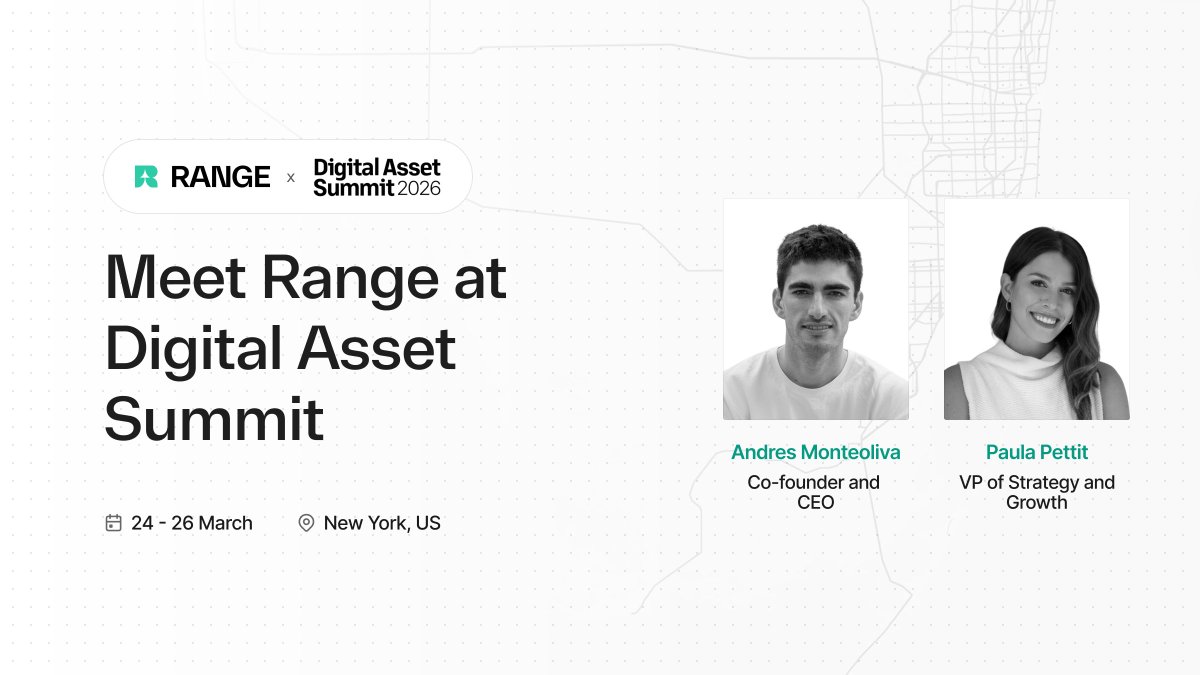 RANGE x Digital Asset Summit 2026

Meet Range at Digital Asset Summit

24 - 26 March New York, US

Andres Monteoliva
Co-founder and CEO

Paula Pettit
VP of Strategy and Growth